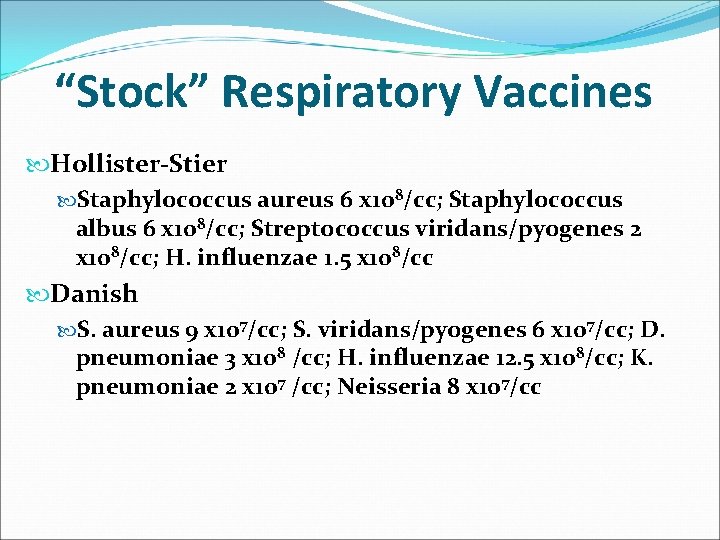 “Stock” Respiratory Vaccines

Hollister-Stier

Staphylococcus aureus 6 x$10^8$/cc; Staphylococcus albus 6 x$10^8$/cc; Streptococcus viridans/pyogenes 2 x$10^8$/cc; H. influenzae 1.5 x$10^8$/cc

Danish

S. aureus 9 x$10^7$/cc; S. viridans/pyogenes 6 x$10^7$/cc; D. pneumoniae 3 x$10^8$ /cc; H. influenzae 12.5 x$10^8$/cc; K. pneumoniae 2 x$10^7$ /cc; Neisseria 8 x$10^7$/cc